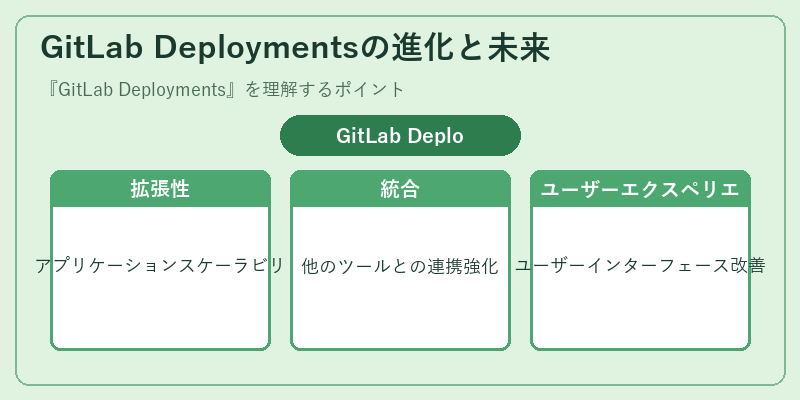 GitLab Deploymentsの進化と未来

『GitLab Deployments』を理解するポイント

GitLab Deplo

拡張性

アプリケーションスケーラビリ

統合

他のツールとの連携強化

ユーザーエクスペリエ

ユーザーインターフェース改善